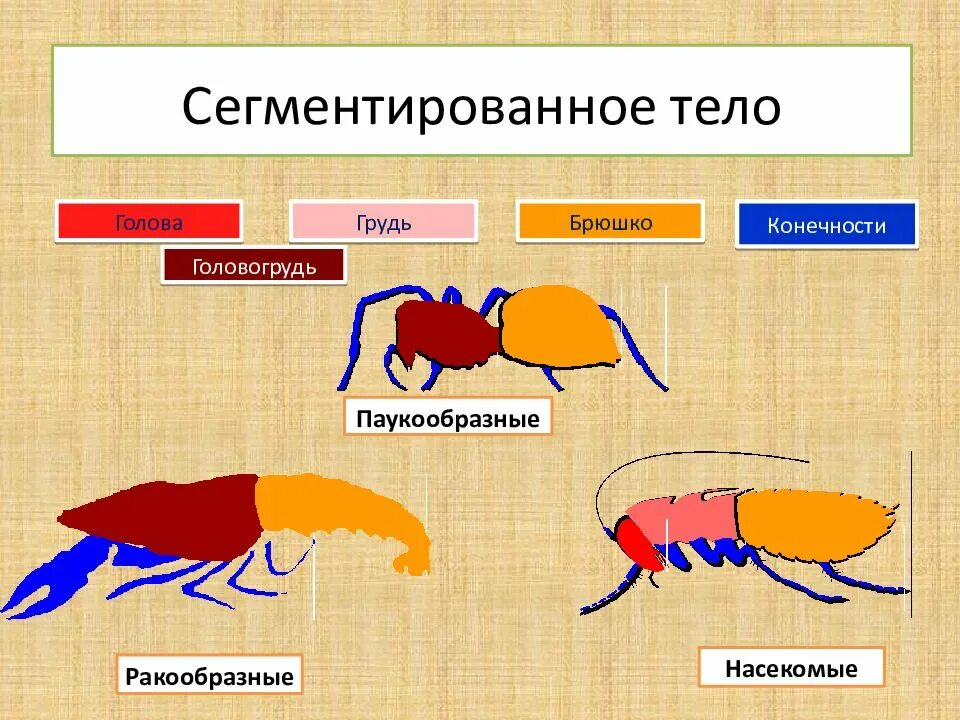 Сегментированное тело

Голова

Грудь

Брюшко

Конечности

Головогрудь

Паукообразные

Ракообразные

Насекомые